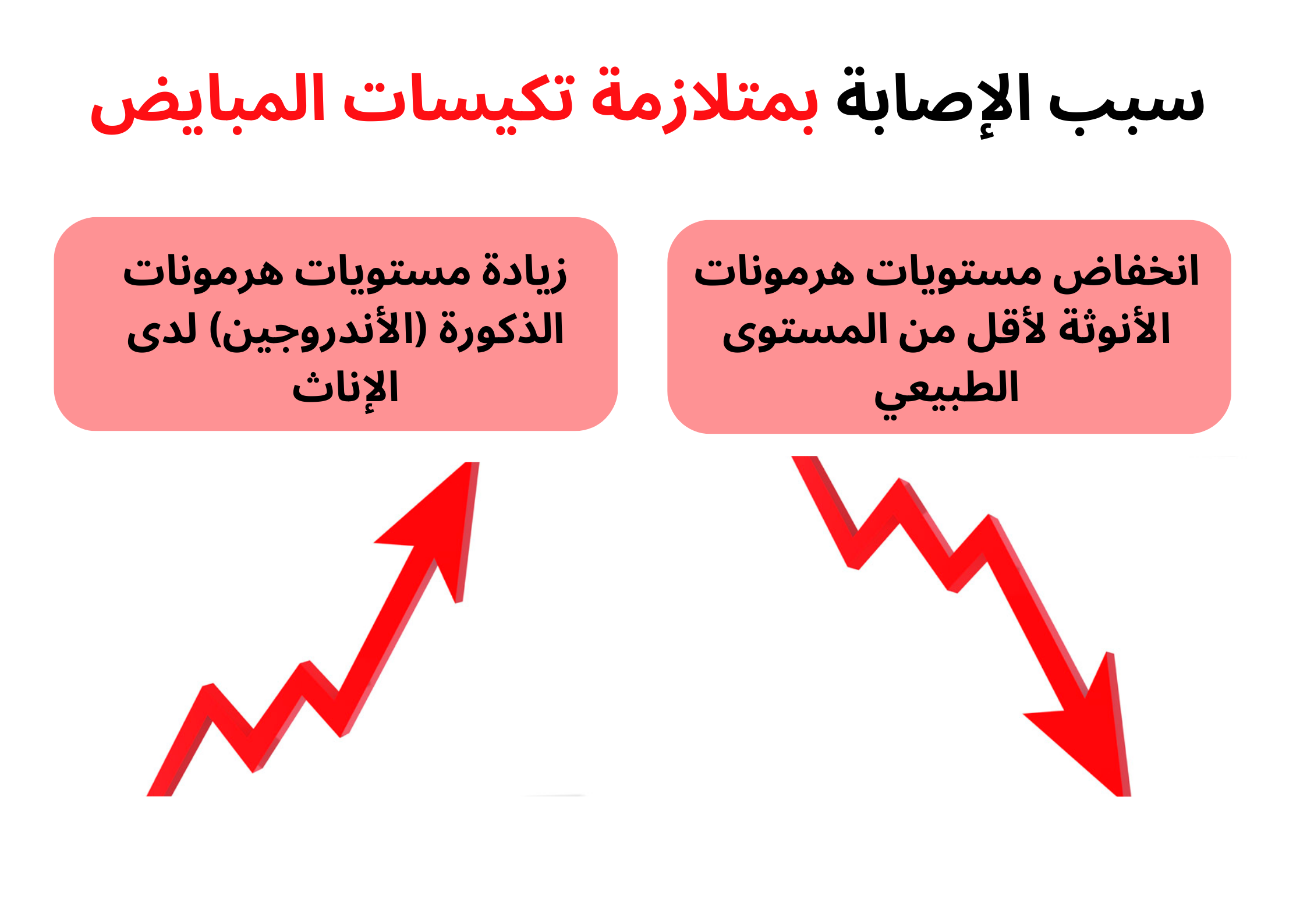 سبب الإصابة بمتلازمة تكيسات المبايض

انخفاض مستويات هرمونات الأنوثة لأقل من المستوى الطبيعي

زيادة مستويات هرمونات الذكورة (الأندروجين) لدى الإناث